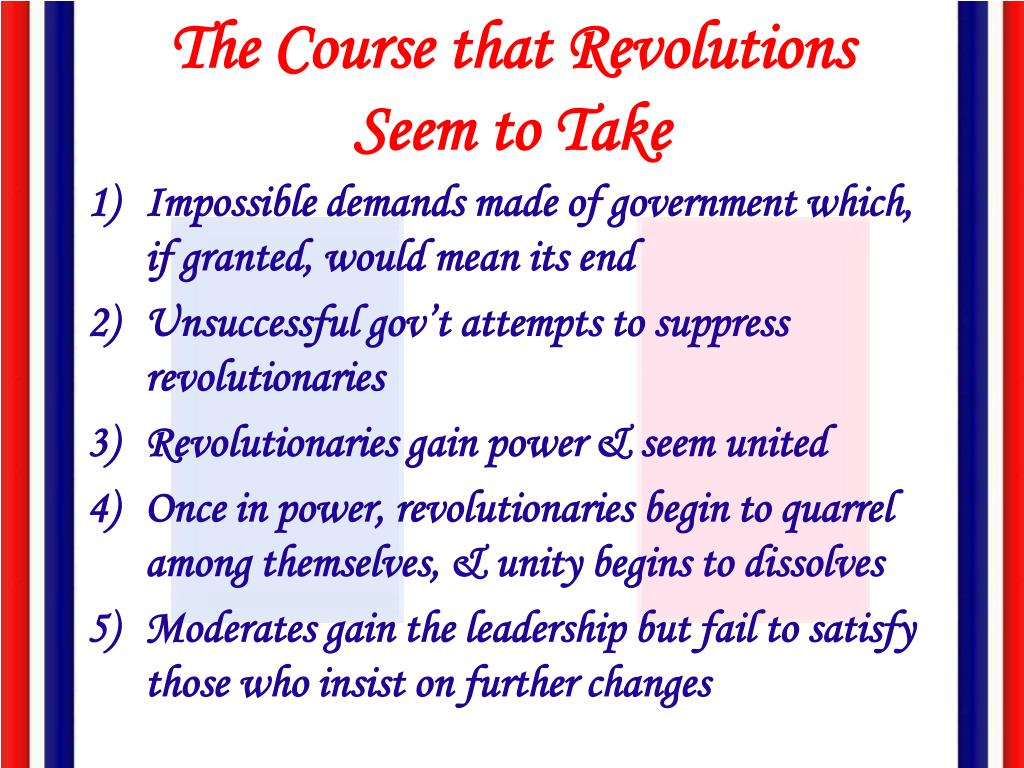 The Course that Revolutions Seem to Take

1) Impossible demands made of government which, if granted, would mean its end
2) Unsuccessful gov't attempts to suppress revolutionaries
3) Revolutionaries gain power & seem united
4) Once in power, revolutionaries begin to quarrel among themselves, & unity begins to dissolves
5) Moderates gain the leadership but fail to satisfy those who insist on further changes